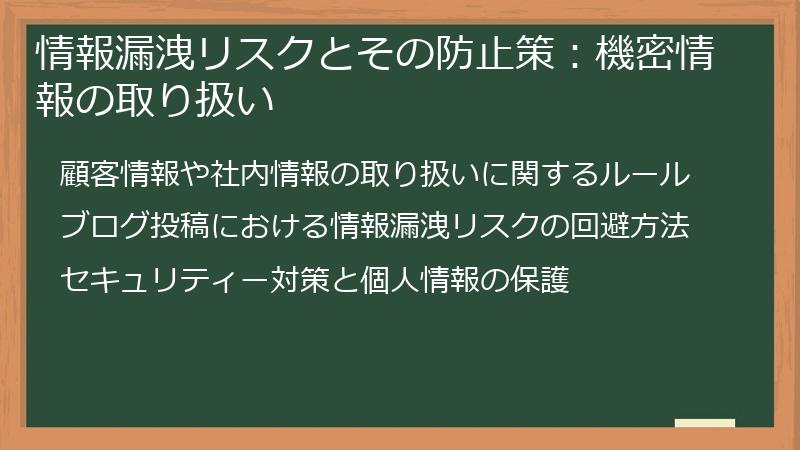 情報漏洩リスクとその防止策：機密情報の取り扱い

顧客情報や社内情報の取り扱いに関するルール

ブログ投稿における情報漏洩リスクの回避方法

セキュリティー対策と個人情報の保護